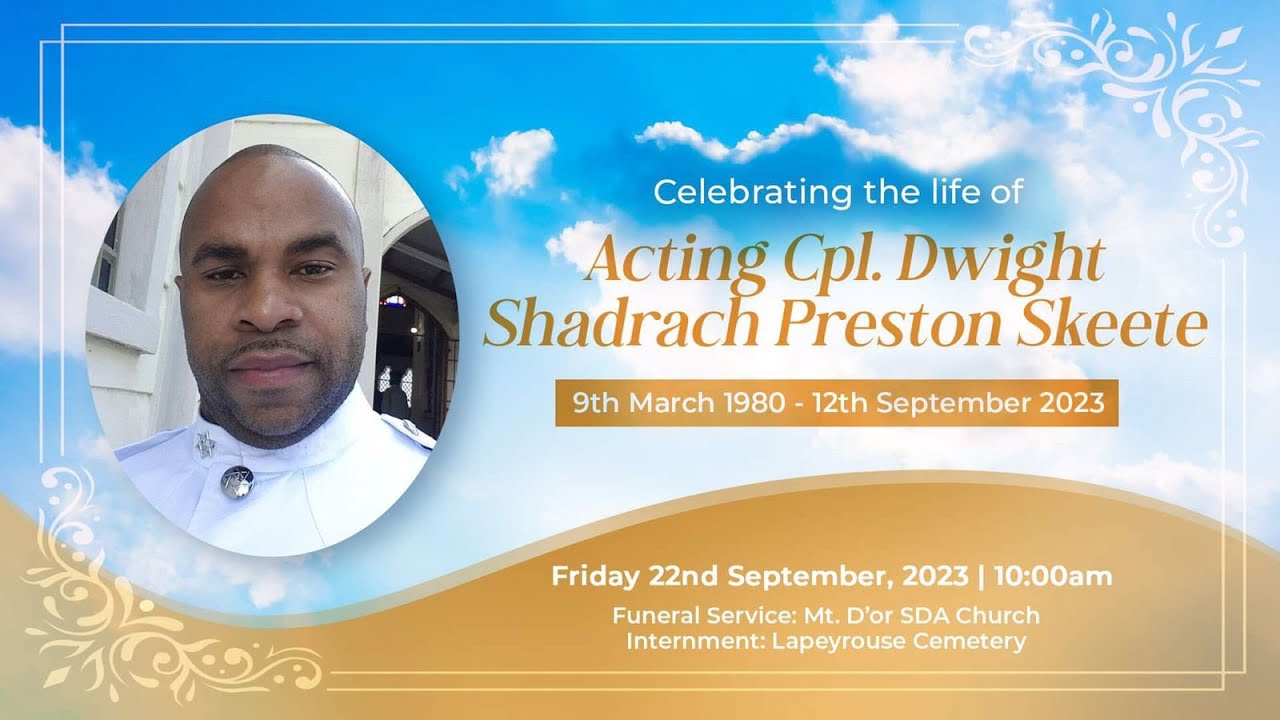 Celebrating the life of

Acting Cpl. Dwight Shadrach Preston Skeete

9th March 1980 - 12th September 2023

Friday 22nd September, 2023 | 10:00am

Funeral Service: Mt. D'or SDA Church
Internment: Lapeyrouse Cemetery